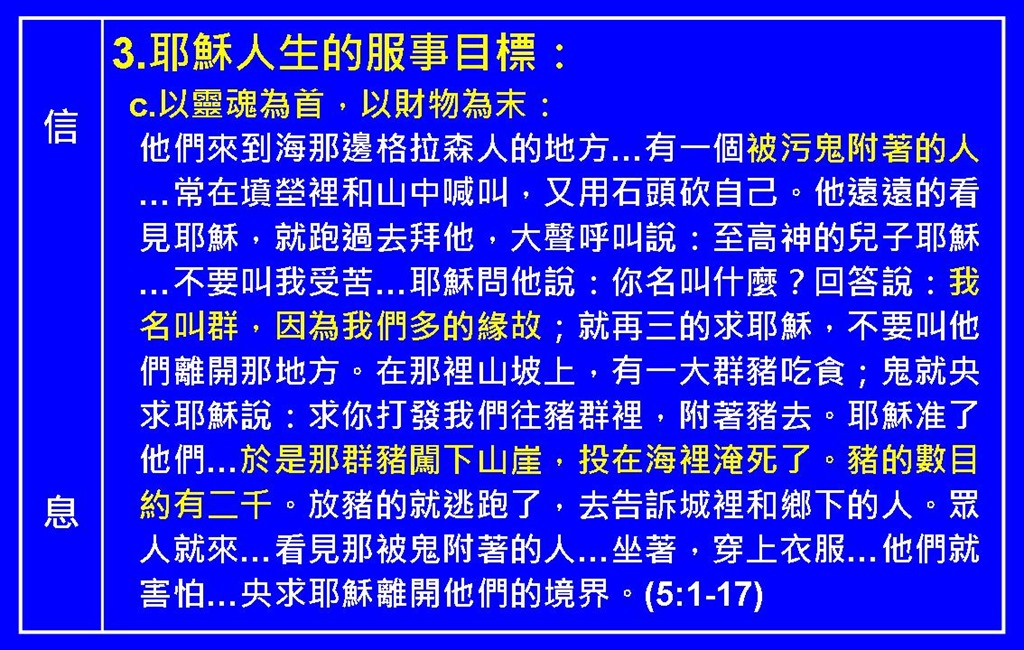 信

息

3.耶穌人生的服事目標：

c.以靈魂為首，以財物為末：

他們來到海那邊格拉森人的地方…有一個被污鬼附著的人…常在墳塋裡和山中喊叫，又用石頭砍自己。他遠遠的看見耶穌，就跑過去拜他，大聲呼叫說：至高神的兒子耶穌…不要叫我受苦…耶穌問他說：你名叫什麼？回答說：我名叫群，因為我們多的緣故；就再三的求耶穌，不要叫他們離開那地方。在那裡山坡上，有一大群豬吃食；鬼就央求耶穌說：求你打發我們往豬群裡，附著豬去。耶穌准了他們…於是那群豬闖下山崖，投在海裡淹死了。豬的數目約有二千。放豬的就逃跑了，去告訴城裡和鄉下的人。眾人就來…看見那被鬼附著的人…坐著，穿上衣服…他們就害怕…央求耶穌離開他們的境界。(5:1-17)